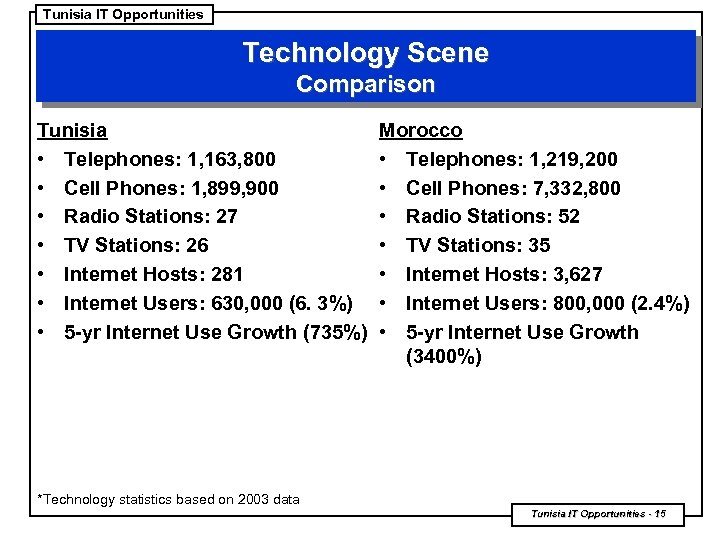 Tunisia IT Opportunities

Technology Scene
Comparison

Tunisia
• Telephones: 1,163,800
• Cell Phones: 1,899,900
• Radio Stations: 27
• TV Stations: 26
• Internet Hosts: 281
• Internet Users: 630,000 (6. 3%)
• 5-yr Internet Use Growth (735%)

Morocco
• Telephones: 1,219,200
• Cell Phones: 7,332,800
• Radio Stations: 52
• TV Stations: 35
• Internet Hosts: 3,627
• Internet Users: 800,000 (2.4%)
• 5-yr Internet Use Growth (3400%)

*Technology statistics based on 2003 data

Tunisia IT Opportunities - 15